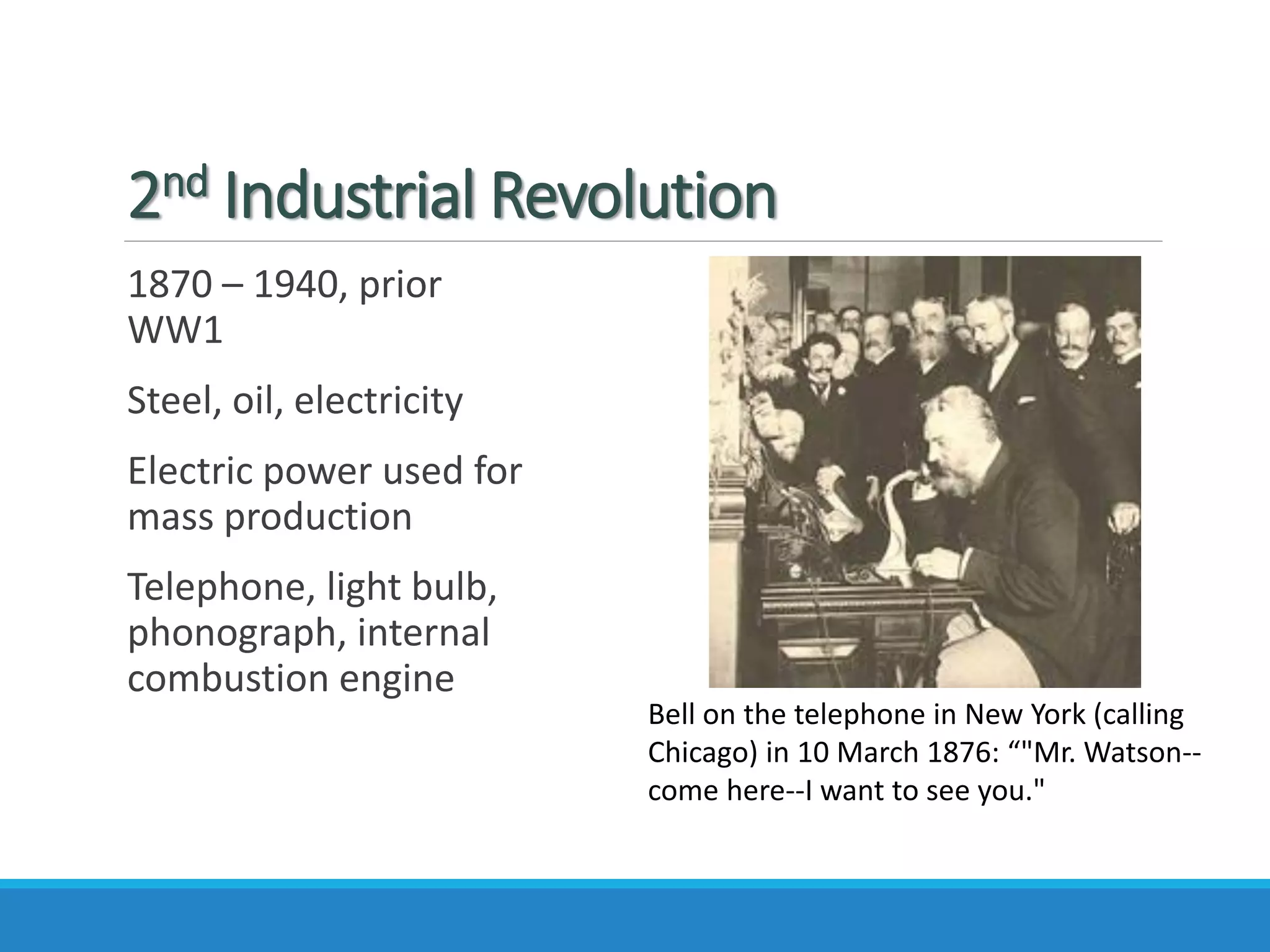 2nd Industrial Revolution

1870 – 1940, prior WW1

Steel, oil, electricity

Electric power used for mass production

Telephone, light bulb, phonograph, internal combustion engine

Bell on the telephone in New York (calling Chicago) in 10 March 1876: “"Mr. Watson--come here--I want to see you."